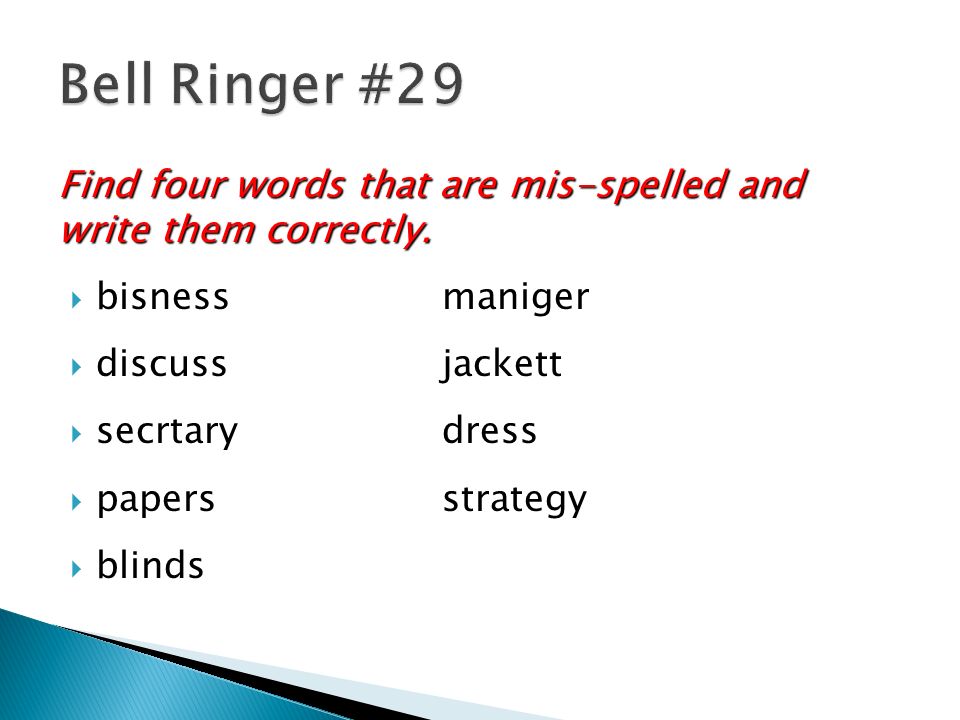 Bell Ringer #29

Find four words that are mis-spelled and write them correctly.

bisness
discuss
secrtary
papers
blinds

maniger
jackett
dress
strategy